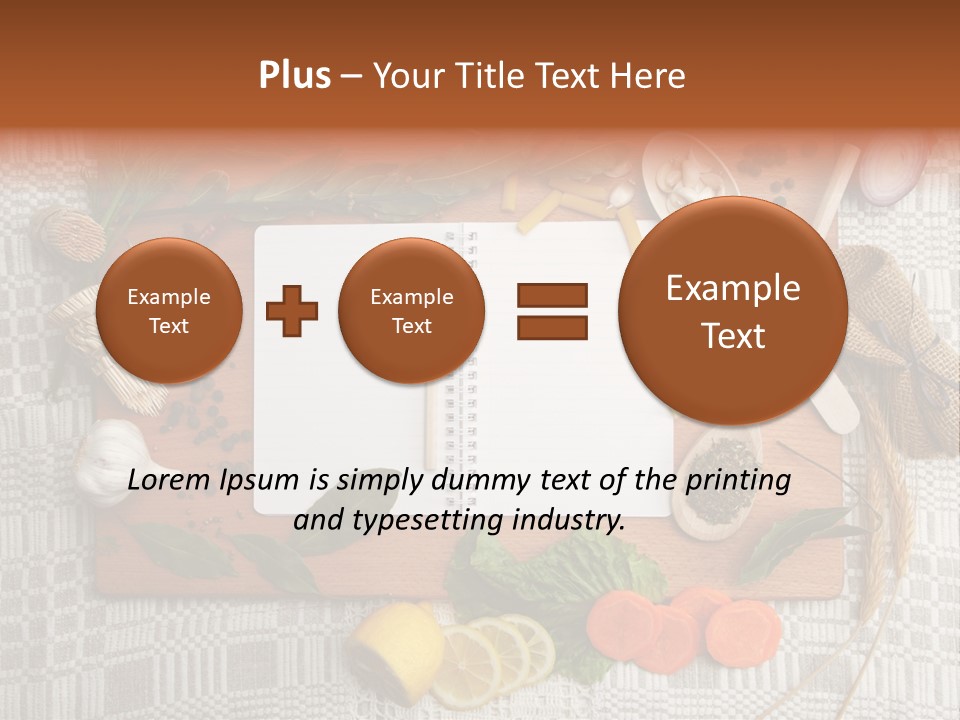 Plus – Your Title Text Here

Example Text

Example Text

Example Text

Lorem Ipsum is simply dummy text of the printing and typesetting industry.